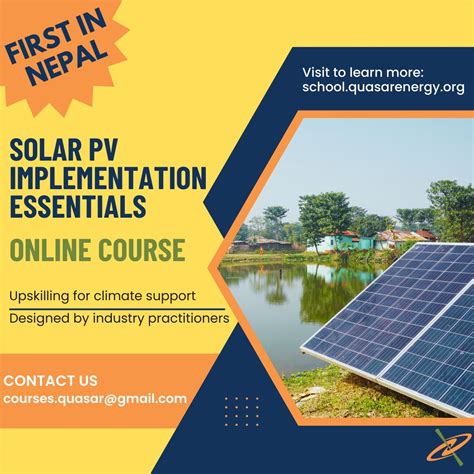 FIRST IN NEPAL

Visit to learn more:
school.quasarenergy.org

SOLAR PV IMPLEMENTATION ESSENTIALS

ONLINE COURSE

Upskilling for climate support

Designed by industry practitioners

CONTACT US
courses.quasar@gmail.com